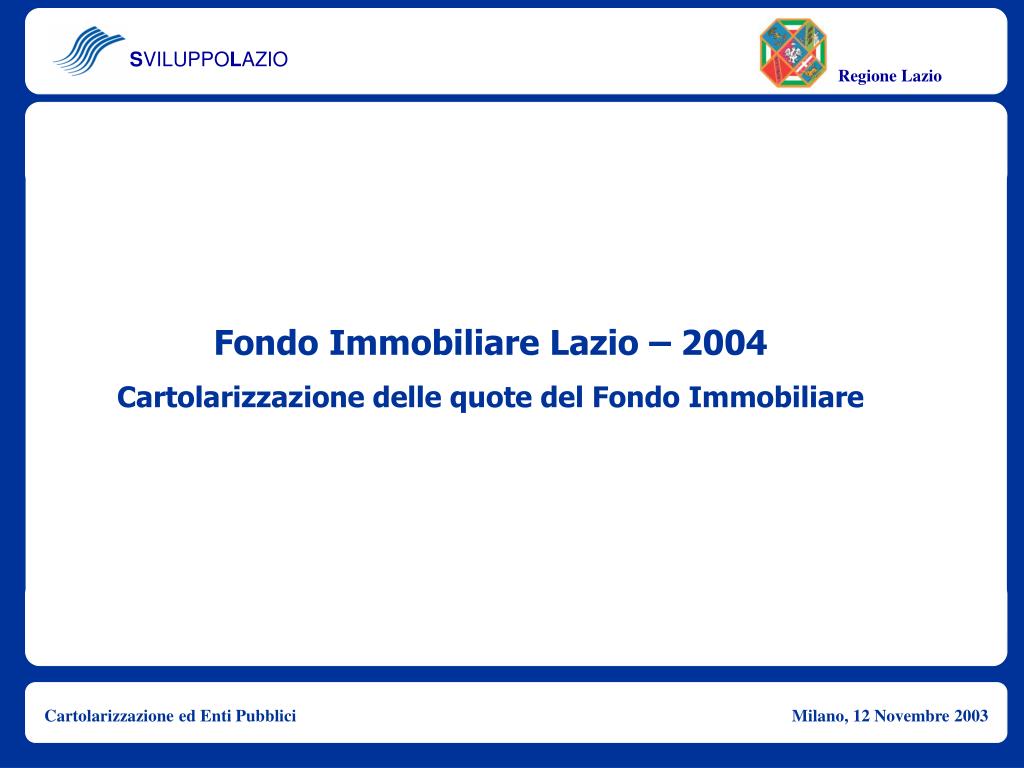 SVILUPPOLAZIO

Regione Lazio

Fondo Immobiliare Lazio – 2004

Cartolarizzazione delle quote del Fondo Immobiliare

Cartolarizzazione ed Enti Pubblici

Milano, 12 Novembre 2003